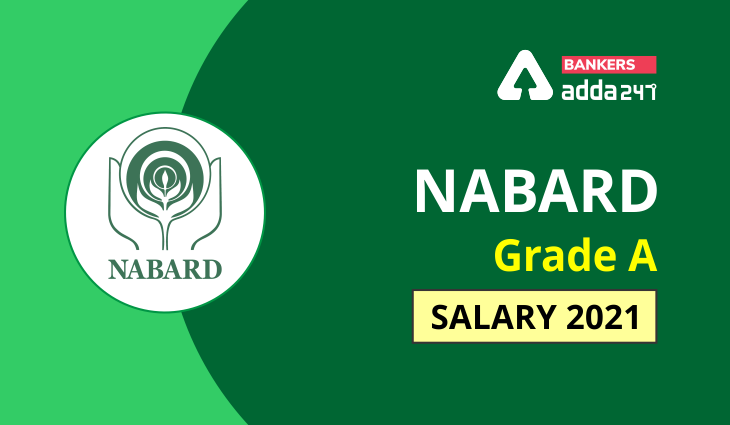 NABARD

BANKERS
adda247

NABARD
Grade A
SALARY 2021